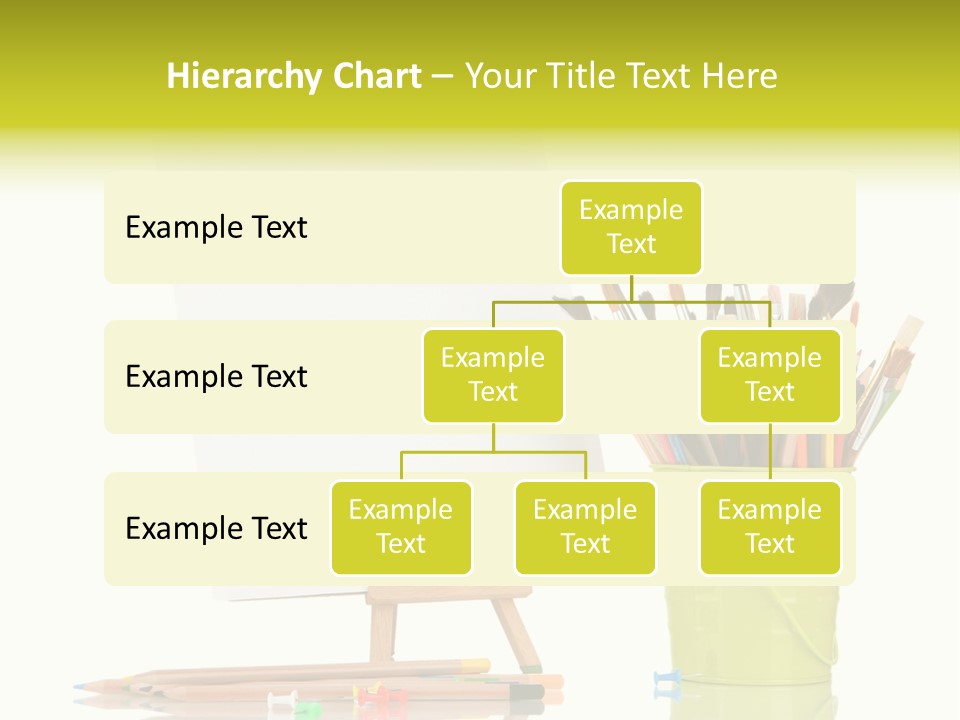 Hierarchy Chart – Your Title Text Here

Example Text

Example Text

Example Text

Example Text

Example Text

Example Text

Example Text

Example Text

Example Text